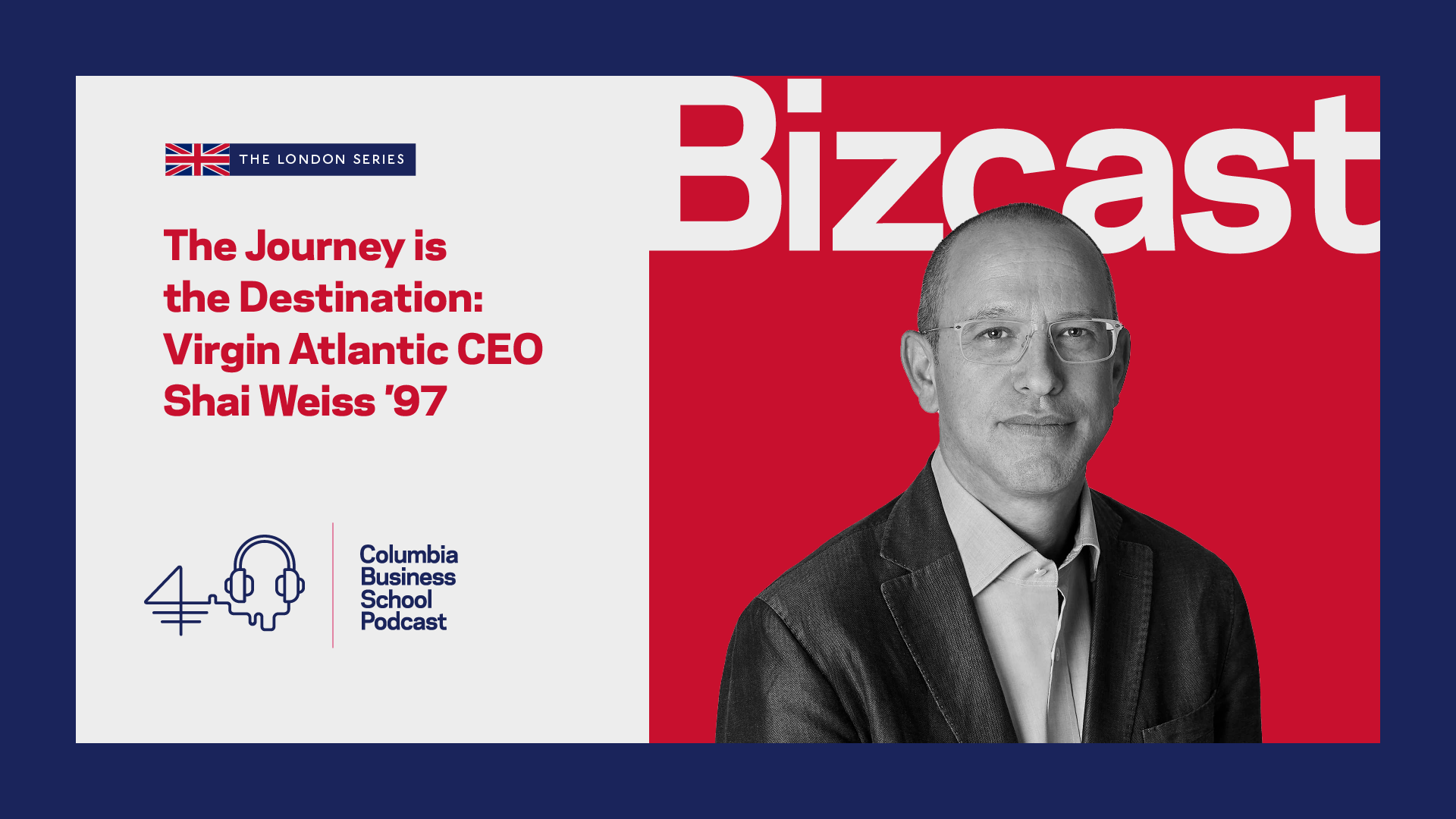 THE LONDON SERIES

The Journey is the Destination: Virgin Atlantic CEO Shai Weiss '97

Bizcast

Columbia Business School Podcast